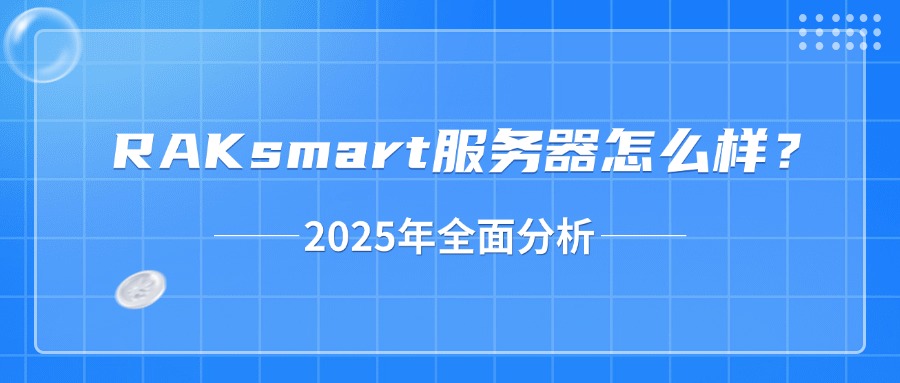 RAKsmart服务器怎么样？

2025年全面分析